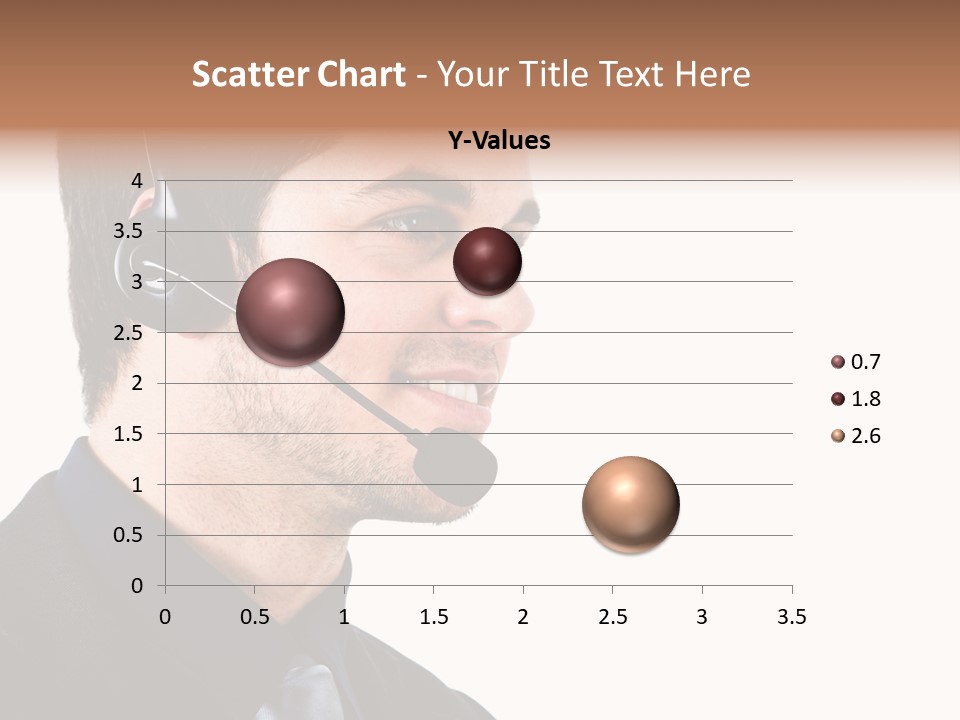 Scatter Chart - Your Title Text Here

Y-Values

4
3.5
3
2.5
2
1.5
1
0.5
0

0 0.5 1 1.5 2 2.5 3 3.5

0.7
1.8
2.6